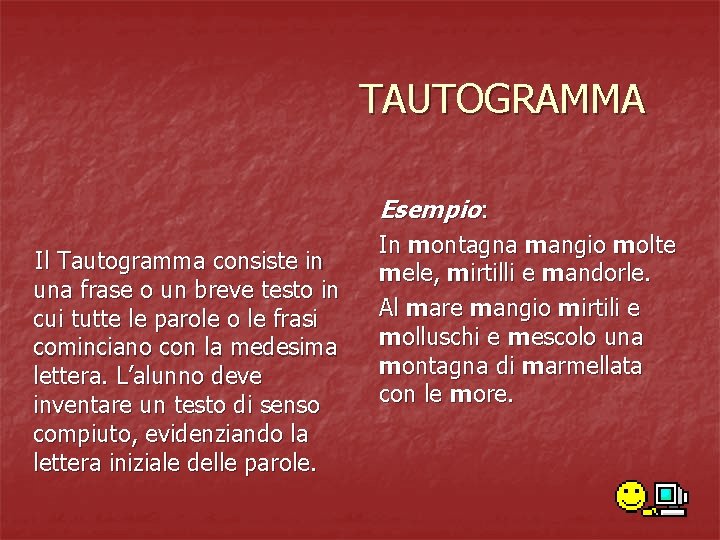 TAUTOGRAMMA

Il Tautogramma consiste in una frase o un breve testo in cui tutte le parole o le frasi cominciano con la medesima lettera. L'alunno deve inventare un testo di senso compiuto, evidenziando la lettera iniziale delle parole.

Esempio:

In montagna mangio molte mele, mirtilli e mandorle.

Al mare mangio mirtili e molluschi e mescolo una montagna di marmellata con le more.